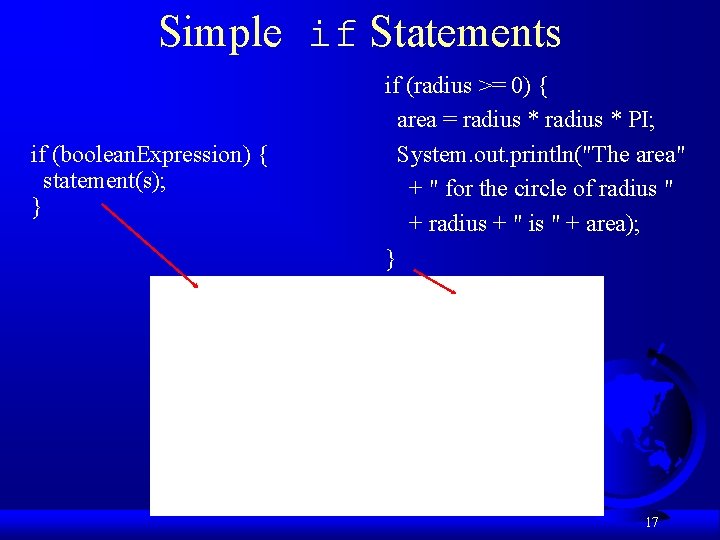 Simple if Statements

if (booleanExpression) {
  statement(s);
}

if (radius >= 0) {
  area = radius * radius * PI;
  System.out.println("The area"
    + " for the circle of radius "
    + radius + " is " + area);
}

17